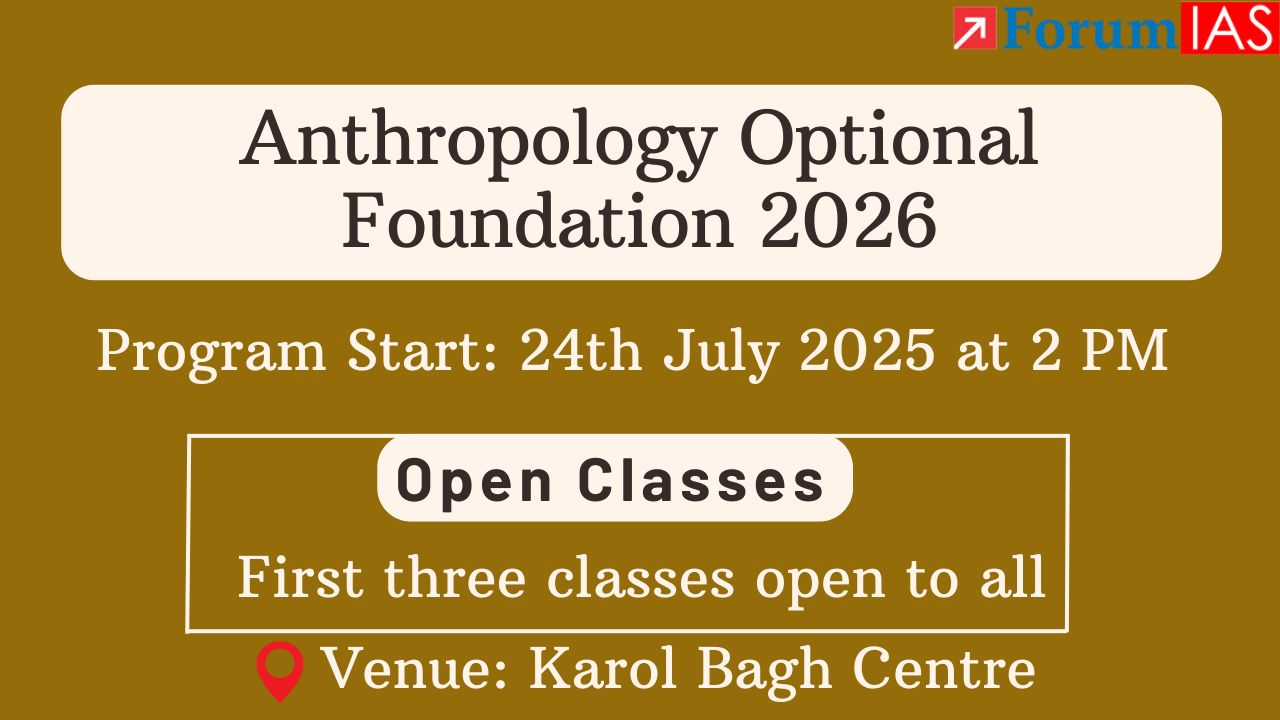 ForumIAS

Anthropology Optional Foundation 2026

Program Start: 24th July 2025 at 2 PM

Open Classes

First three classes open to all

Venue: Karol Bagh Centre